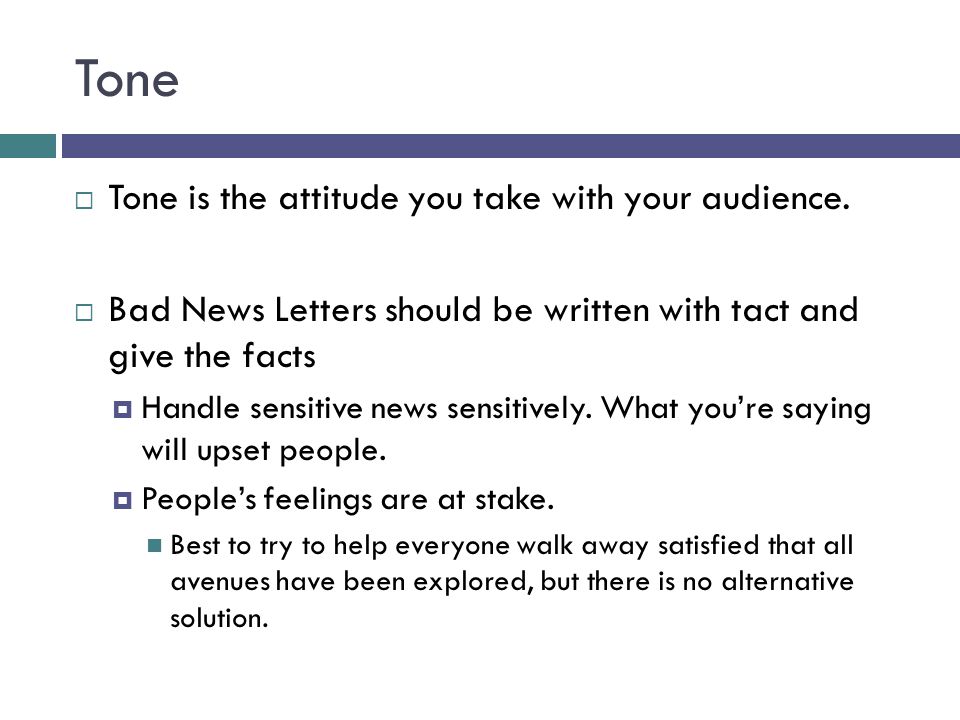 Tone

Tone is the attitude you take with your audience.

Bad News Letters should be written with tact and give the facts

Handle sensitive news sensitively. What you're saying will upset people.

People's feelings are at stake.

Best to try to help everyone walk away satisfied that all avenues have been explored, but there is no alternative solution.